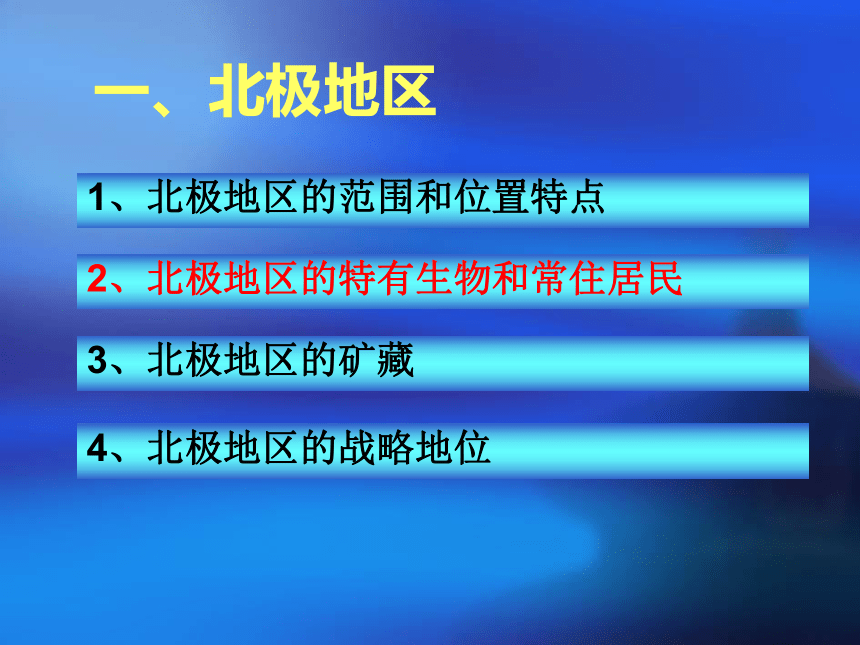 一、北极地区

1、北极地区的范围和位置特点

2、北极地区的特有生物和常住居民

3、北极地区的矿藏

4、北极地区的战略地位